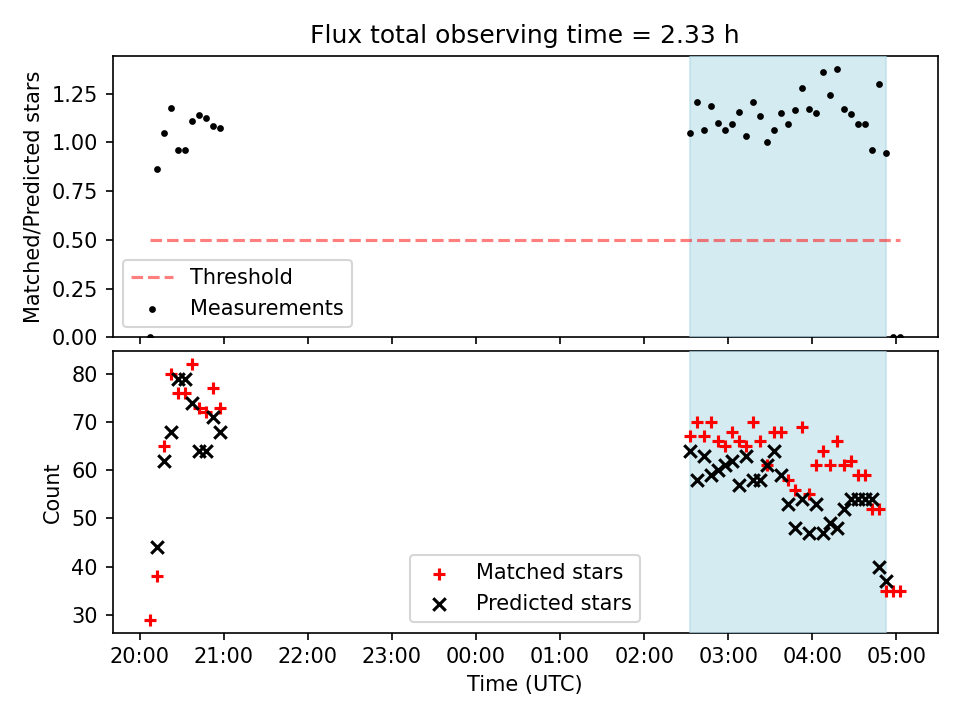 Flux total observing time = 2.33 h

Matched/Predicted stars

1.25
1.00
0.75
0.50
0.25
0.00

Threshold
Measurements

Count

80
70
60
50
40
30

Matched stars
Predicted stars

20:00 21:00 22:00 23:00 00:00 01:00 02:00 03:00 04:00 05:00

Time (UTC)